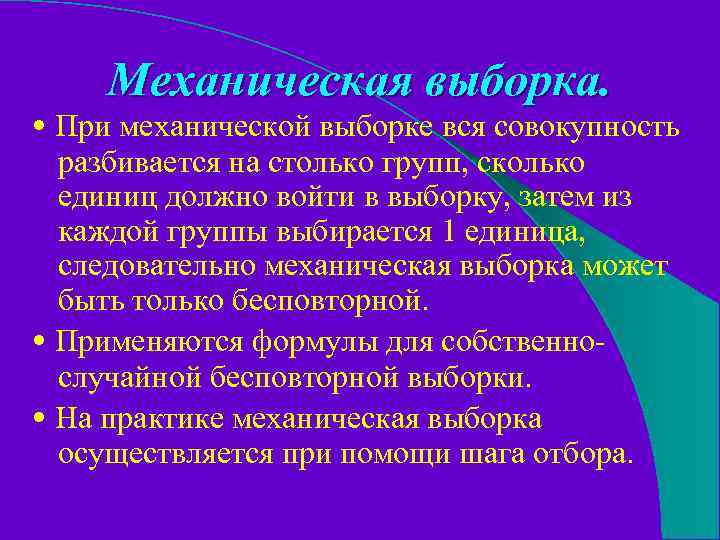 Механическая выборка.

• При механической выборке вся совокупность разбивается на столько групп, сколько единиц должно войти в выборку, затем из каждой группы выбирается 1 единица, следовательно механическая выборка может быть только бесповторной.

• Применяются формулы для собственно-случайной бесповторной выборки.

• На практике механическая выборка осуществляется при помощи шага отбора.